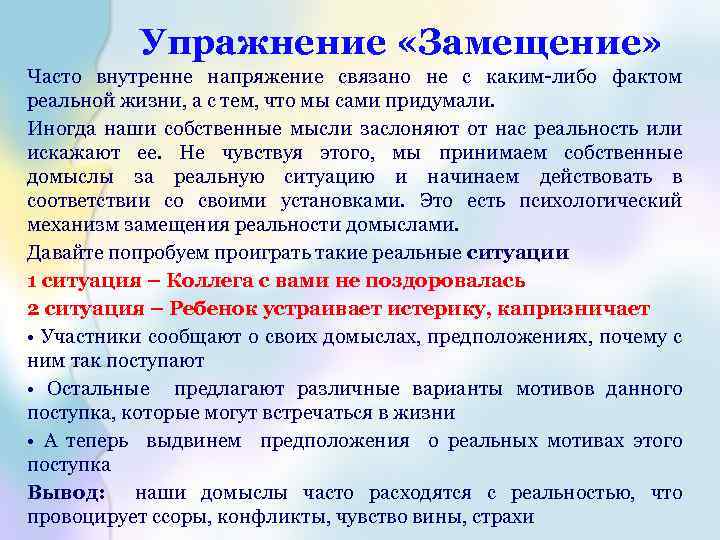 Упражнение «Замещение»

Часто внутренне напряжение связано не с каким-либо фактом реальной жизни, а с тем, что мы сами придумали.

Иногда наши собственные мысли заслоняют от нас реальность или искажают ее. Не чувствуя этого, мы принимаем собственные домыслы за реальную ситуацию и начинаем действовать в соответствии со своими установками. Это есть психологический механизм замещения реальности домыслами.

Давайте попробуем проиграть такие реальные ситуации

1 ситуация – Коллега с вами не поздоровалась

2 ситуация – Ребенок устраивает истерику, капризничает

• Участники сообщают о своих домыслах, предположениях, почему с ним так поступают

• Остальные предлагают различные варианты мотивов данного поступка, которые могут встречаться в жизни

• А теперь выдвинем предположения о реальных мотивах этого поступка

Вывод: наши домыслы часто расходятся с реальностью, что провоцирует ссоры, конфликты, чувство вины, страхи